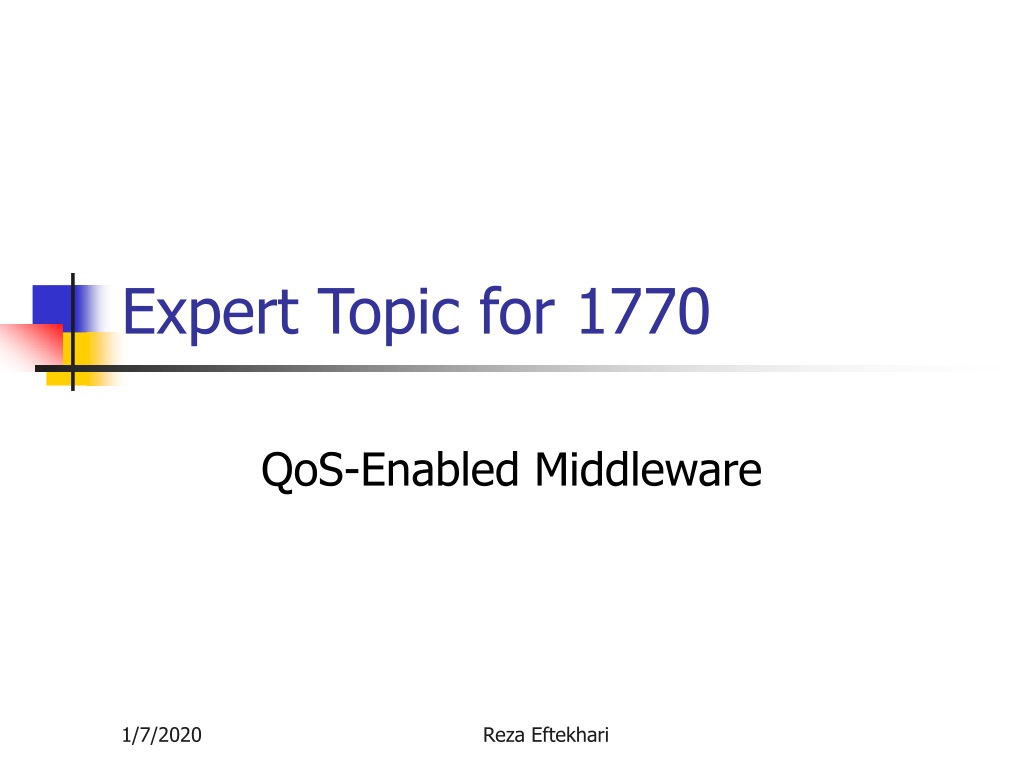 Expert Topic for 1770

QoS-Enabled Middleware

1/7/2020

Reza Eftekhari